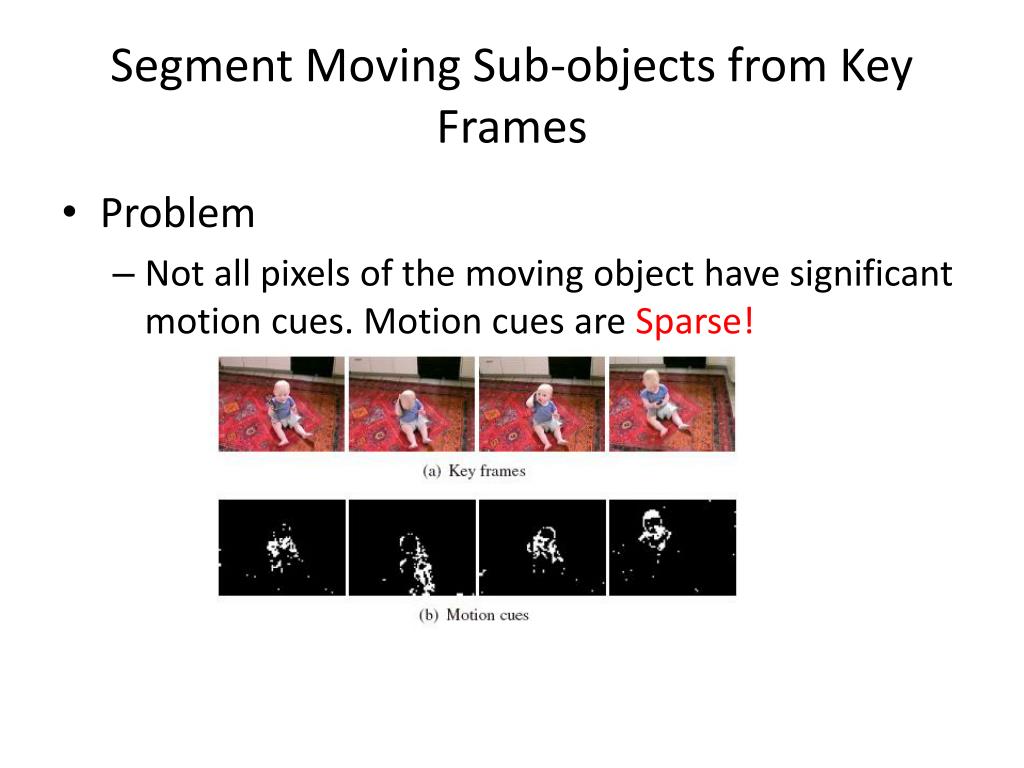 Segment Moving Sub-objects from Key Frames

• Problem
– Not all pixels of the moving object have significant motion cues. Motion cues are Sparse!

(a) Key frames

(b) Motion cues